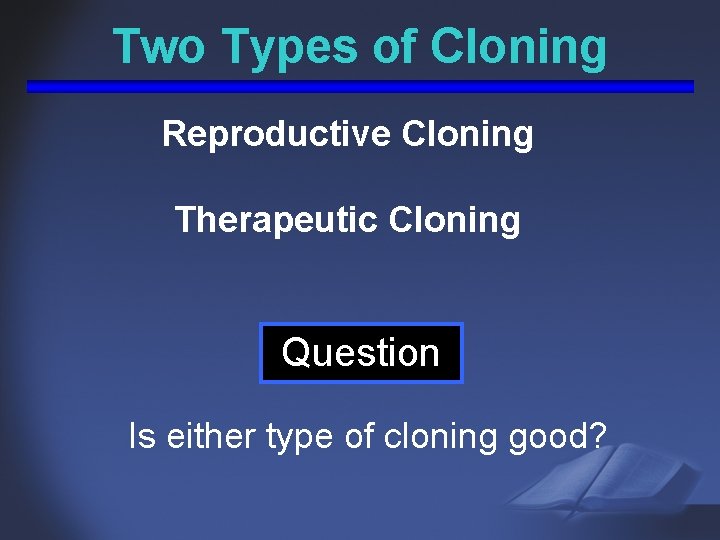 Two Types of Cloning

Reproductive Cloning

Therapeutic Cloning

Question

Is either type of cloning good?